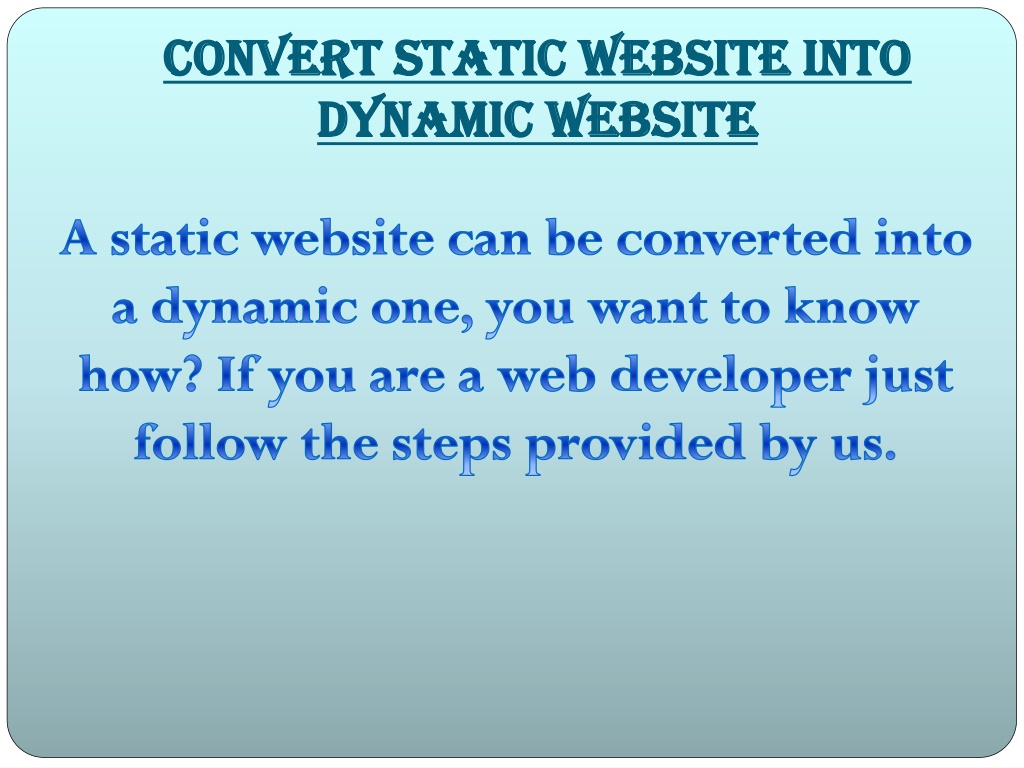 CONVERT STATIC WEBSITE INTO DYNAMIC WEBSITE

A static website can be converted into a dynamic one, you want to know how? If you are a web developer just follow the steps provided by us.